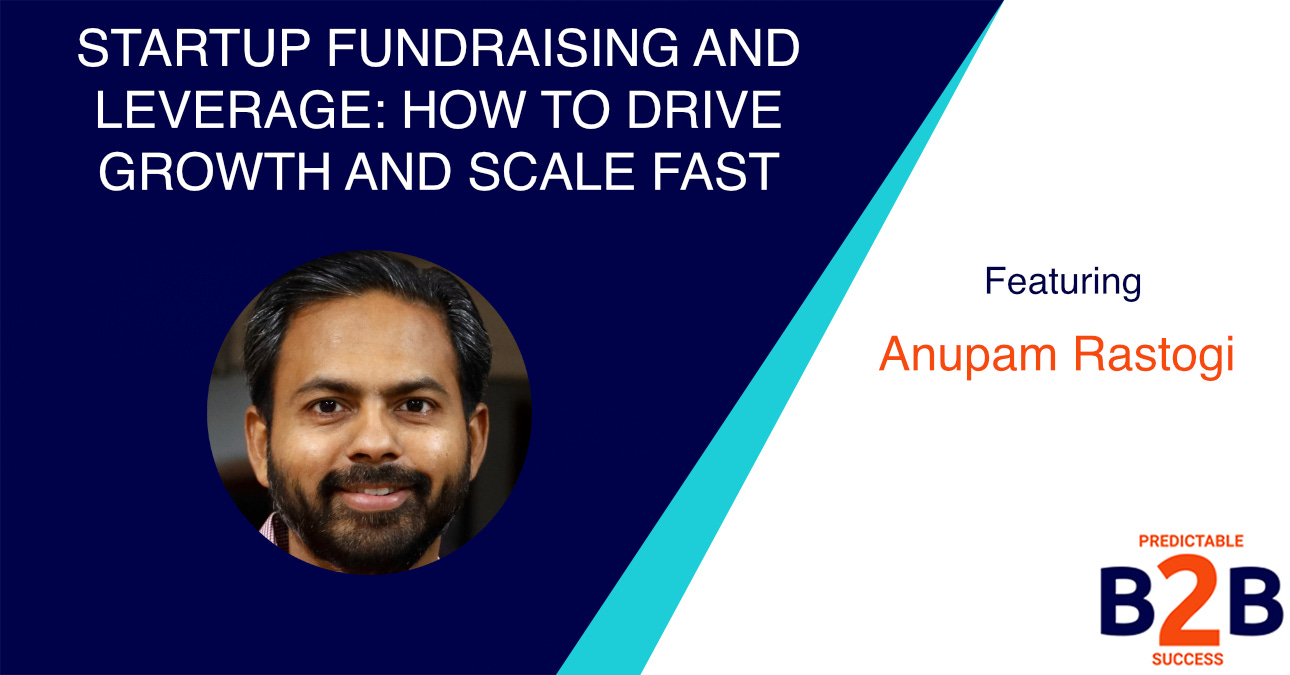 STARTUP FUNDRAISING AND LEVERAGE: HOW TO DRIVE GROWTH AND SCALE FAST

Featuring

Anupam Rastogi

PREDICTABLE
B2B
SUCCESS